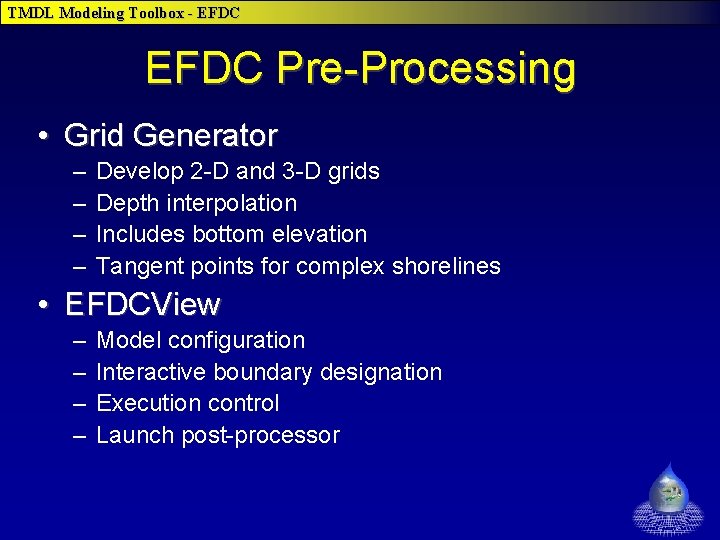 TMDL Modeling Toolbox - EFDC

EFDC Pre-Processing

• Grid Generator
– Develop 2-D and 3-D grids
– Depth interpolation
– Includes bottom elevation
– Tangent points for complex shorelines

• EFDCView
– Model configuration
– Interactive boundary designation
– Execution control
– Launch post-processor